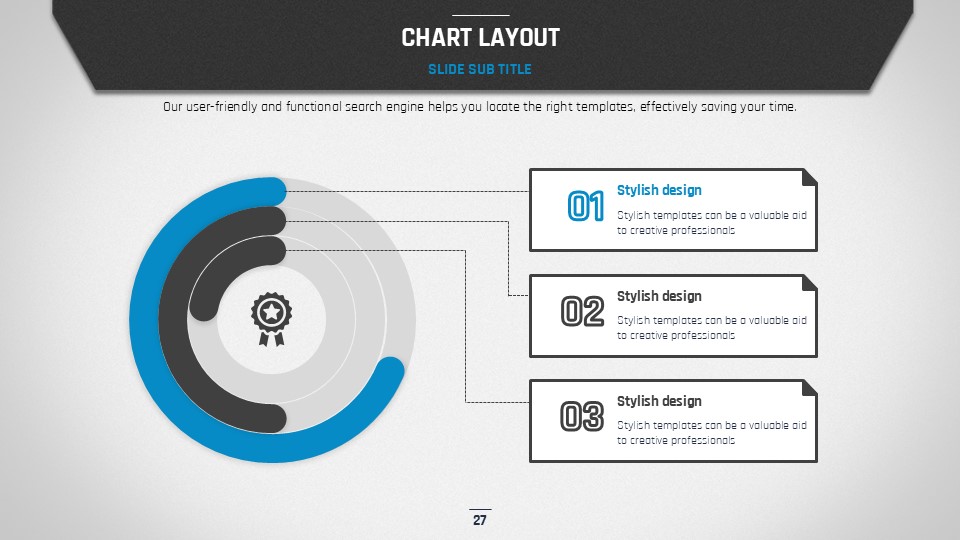 CHART LAYOUT

SLIDE SUB TITLE

Our user-friendly and functional search engine helps you locate the right templates, effectively saving your time.

01

Stylish design

Stylish templates can be a valuable aid to creative professionals

02

Stylish design

Stylish templates can be a valuable aid to creative professionals

03

Stylish design

Stylish templates can be a valuable aid to creative professionals

27